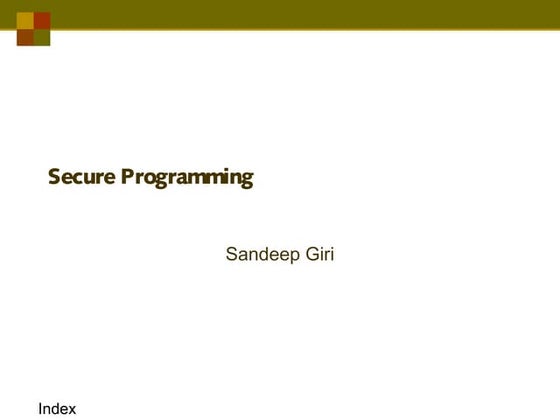 Secure Programming

Sandeep Giri

Index